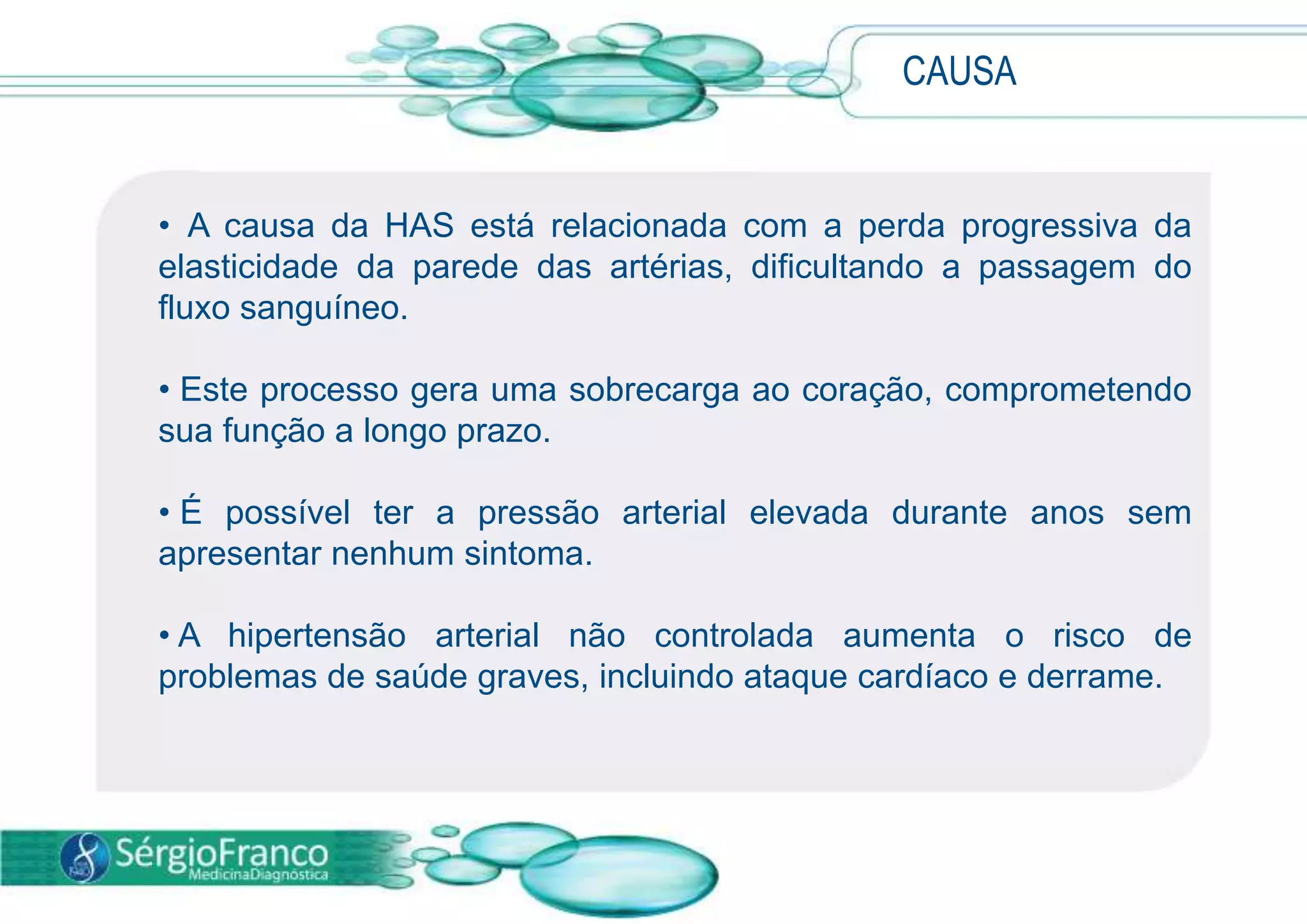 CAUSA

• A causa da HAS está relacionada com a perda progressiva da elasticidade da parede das artérias, dificultando a passagem do fluxo sanguíneo.

• Este processo gera uma sobrecarga ao coração, comprometendo sua função a longo prazo.

• É possível ter a pressão arterial elevada durante anos sem apresentar nenhum sintoma.

• A hipertensão arterial não controlada aumenta o risco de problemas de saúde graves, incluindo ataque cardíaco e derrame.

SérgioFranco
MedicinaDiagnóstica